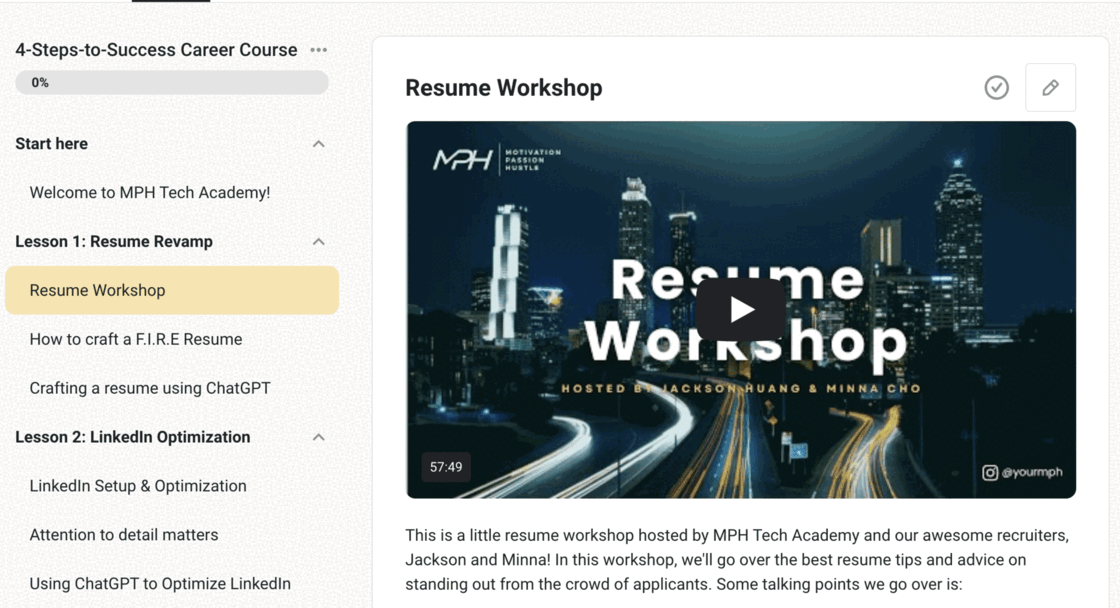 4-Steps-to-Success Career Course ···

0%

Start here

Welcome to MPH Tech Academy!

Lesson 1: Resume Revamp

Resume Workshop

How to craft a F.I.R.E Resume

Crafting a resume using ChatGPT

Lesson 2: LinkedIn Optimization

LinkedIn Setup & Optimization

Attention to detail matters

Using ChatGPT to Optimize LinkedIn

Resume Workshop

MPH MOTIVATION PASSION HUSTLE

Resume Workshop

HOSTED BY JACKSON HUANG & MINNA CHO

57:49

@yourmph

This is a little resume workshop hosted by MPH Tech Academy and our awesome recruiters, Jackson and Minna! In this workshop, we'll go over the best resume tips and advice on standing out from the crowd of applicants. Some talking points we go over is: